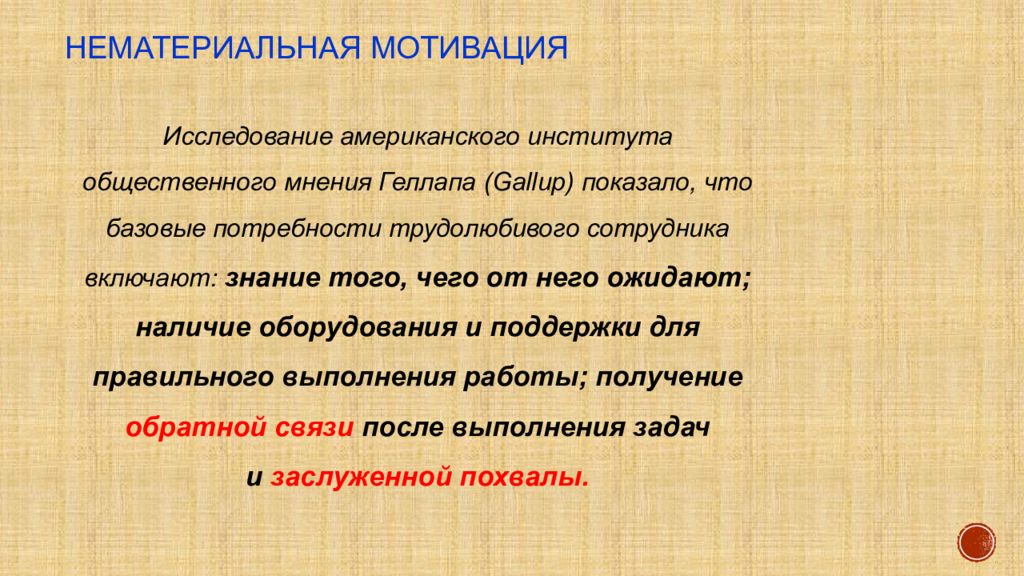 НЕМАТЕРИАЛЬНАЯ МОТИВАЦИЯ

Исследование американского института общественного мнения Геллапа (Gallup) показало, что базовые потребности трудолюбивого сотрудника включают: знание того, чего от него ожидают; наличие оборудования и поддержки для правильного выполнения работы; получение обратной связи после выполнения задач и заслуженной похвалы.